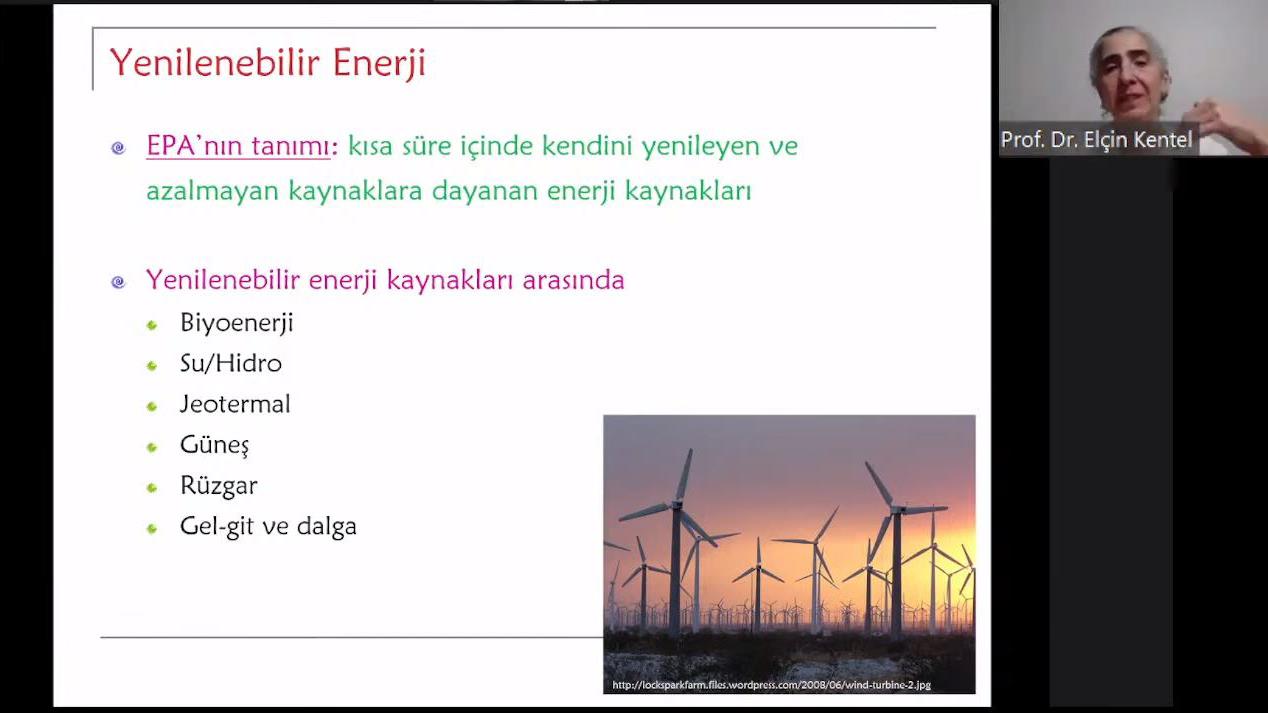 Yenilenebilir Enerji

EPA'nın tanımı: kısa süre içinde kendini yenileyen ve azalmayan kaynaklara dayanan enerji kaynakları

Yenilenebilir enerji kaynakları arasında

Biyoenerji

Su/Hidro

Jeotermal

Güneş

Rüzgar

Gel-git ve dalga

http://locksparkfarm.files.wordpress.com/2008/06/wind-turbine-2.jpg

Prof. Dr. Elçin Kentel